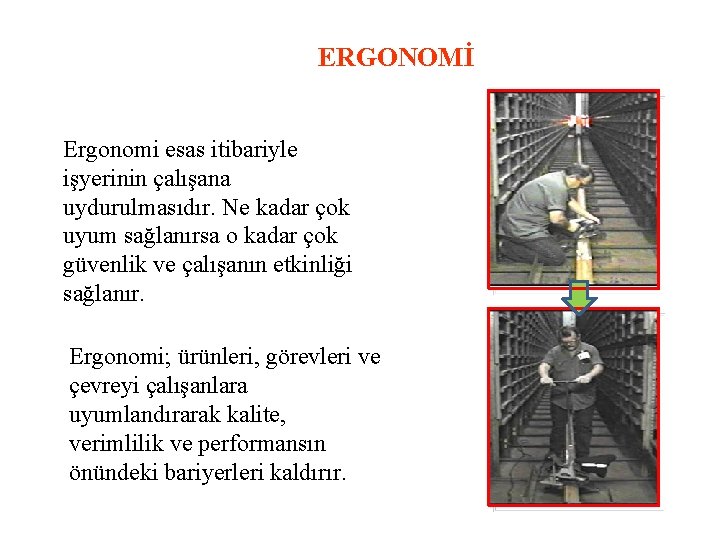 ERGONOMİ

Ergonomi esas itibariyle işyerinin çalışana uydurulmasıdır. Ne kadar çok uyum sağlanırsa o kadar çok güvenlik ve çalışanın etkinliği sağlanır.

Ergonomi; ürünleri, görevleri ve çevreyi çalışanlara uyumlandırarak kalite, verimlilik ve performansın önündeki bariyerleri kaldırır.